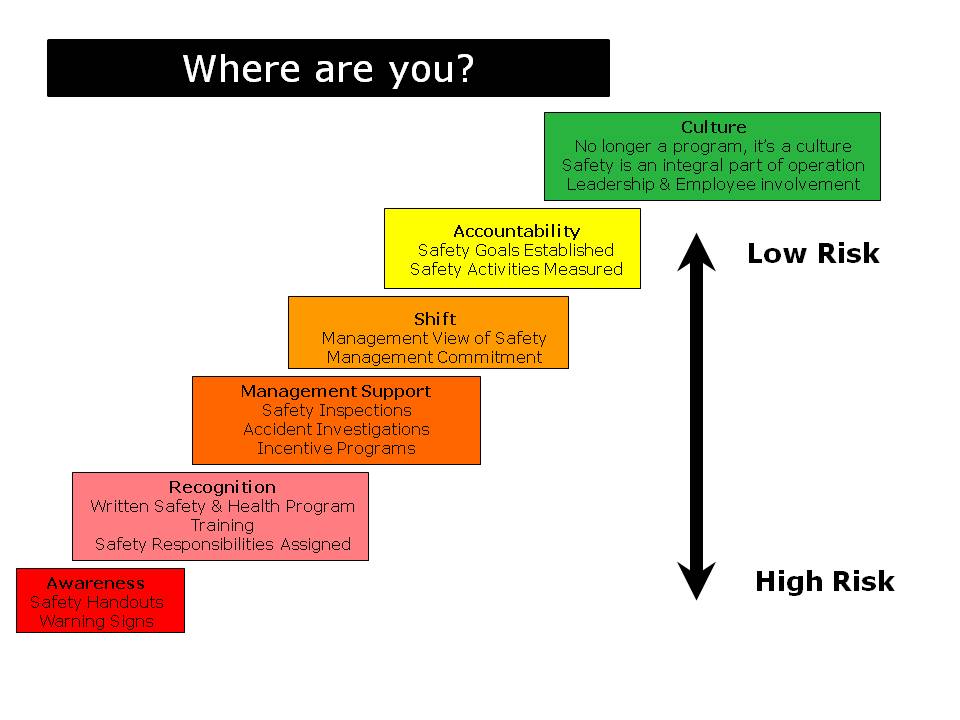 Where are you?

Culture
No longer a program, it's a culture
Safety is an integral part of operation
Leadership & Employee involvement

Accountability
Safety Goals Established
Safety Activities Measured

Low Risk

Shift
Management View of Safety
Management Commitment

Management Support
Safety Inspections
Accident Investigations
Incentive Programs

Recognition
Written Safety & Health Program
Training
Safety Responsibilities Assigned

Awareness
Safety Handouts
Warning Signs

High Risk